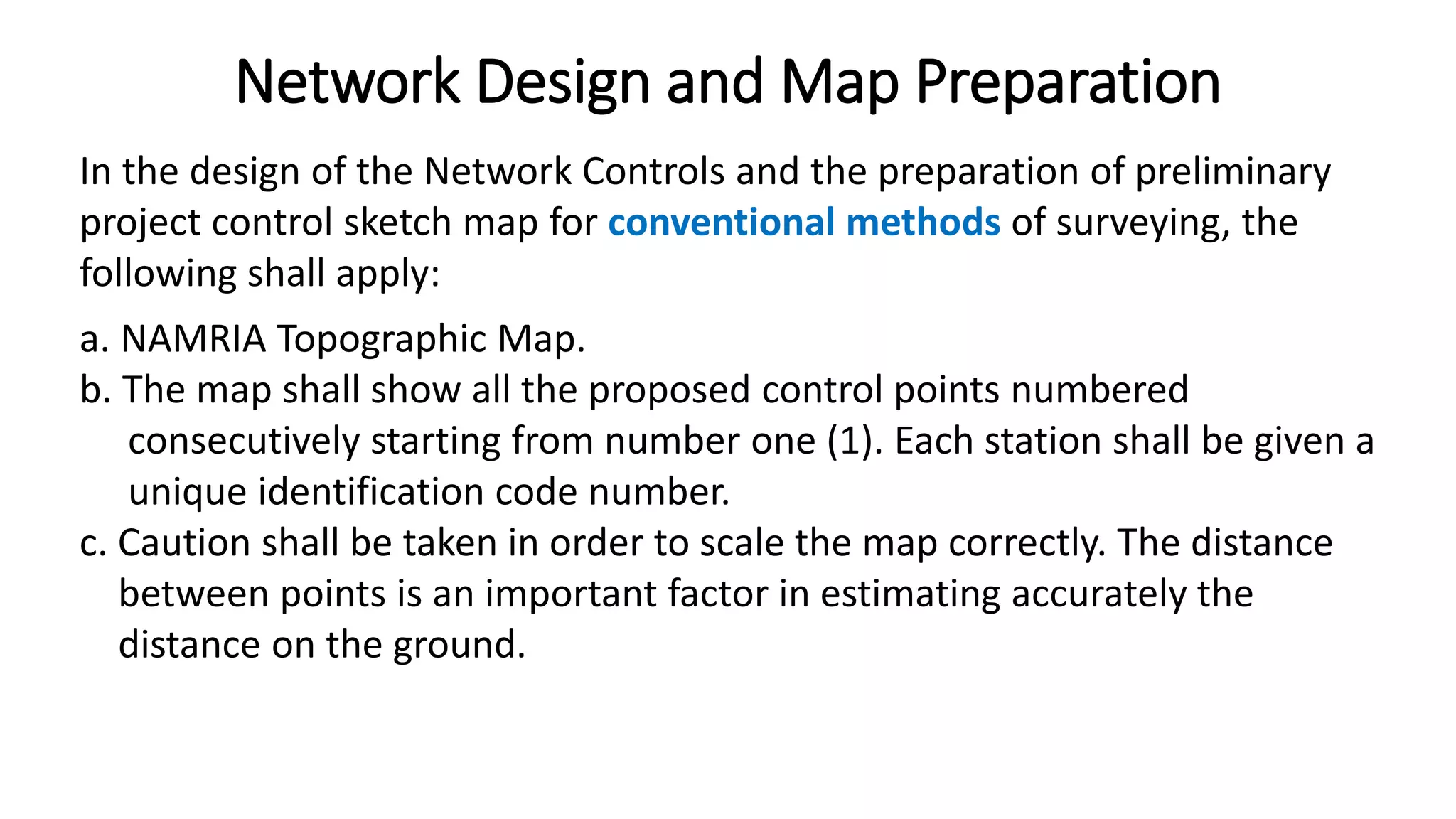 Network Design and Map Preparation

In the design of the Network Controls and the preparation of preliminary project control sketch map for conventional methods of surveying, the following shall apply:

a. NAMRIA Topographic Map.
b. The map shall show all the proposed control points numbered consecutively starting from number one (1). Each station shall be given a unique identification code number.
c. Caution shall be taken in order to scale the map correctly. The distance between points is an important factor in estimating accurately the distance on the ground.